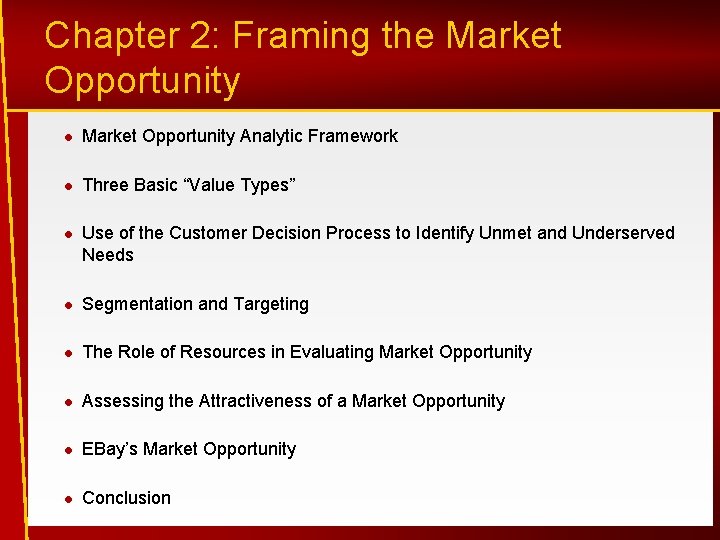 Chapter 2: Framing the Market Opportunity

- Market Opportunity Analytic Framework
- Three Basic “Value Types”
- Use of the Customer Decision Process to Identify Unmet and Underserved Needs
- Segmentation and Targeting
- The Role of Resources in Evaluating Market Opportunity
- Assessing the Attractiveness of a Market Opportunity
- EBay’s Market Opportunity
- Conclusion